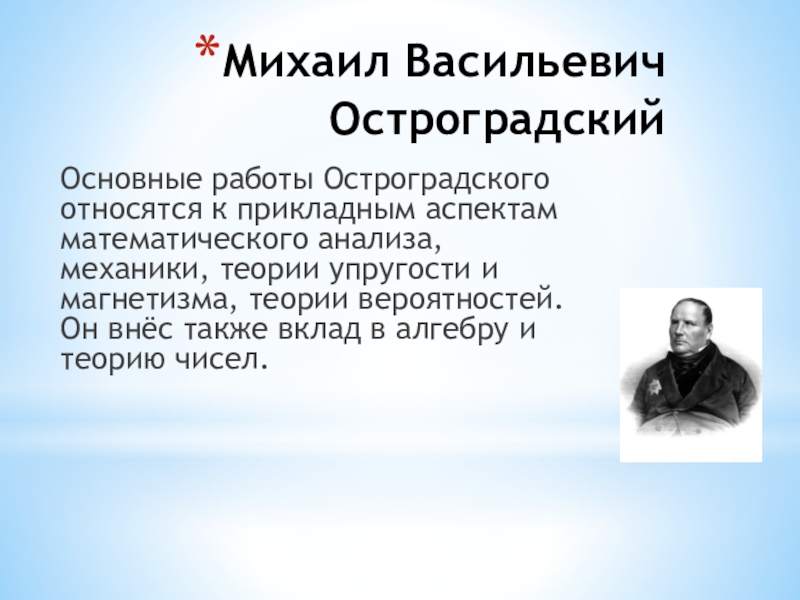 *Михаил Васильевич Остроградский

Основные работы Остроградского относятся к прикладным аспектам математического анализа, механики, теории упругости и магнетизма, теории вероятностей. Он внёс также вклад в алгебру и теорию чисел.